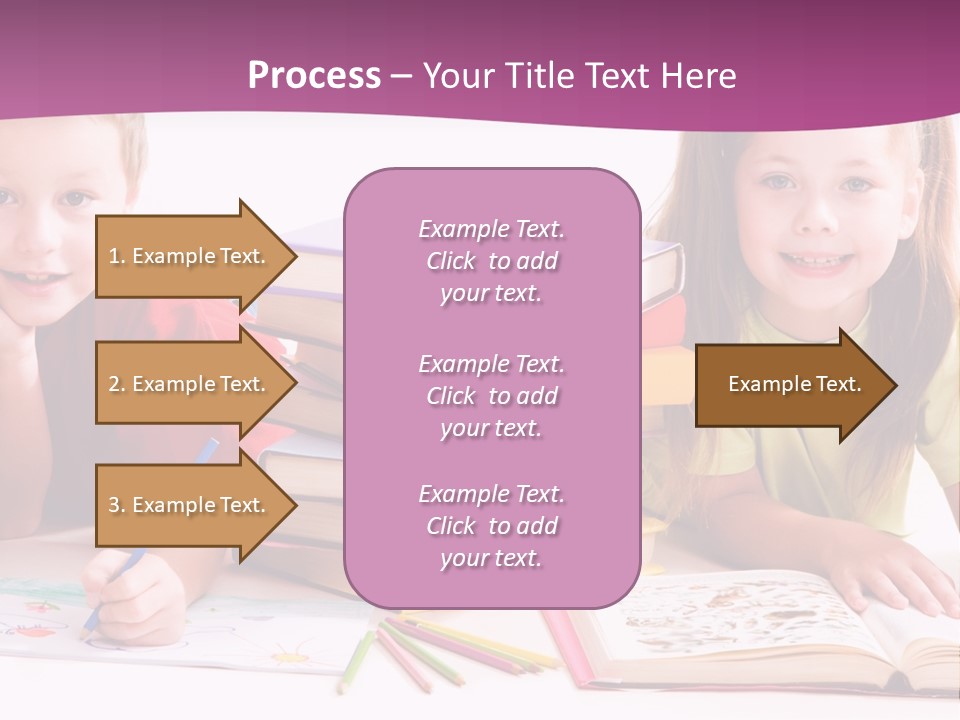 Process – Your Title Text Here

1. Example Text.

2. Example Text.

3. Example Text.

Example Text. Click to add your text.

Example Text. Click to add your text.

Example Text. Click to add your text.

Example Text.